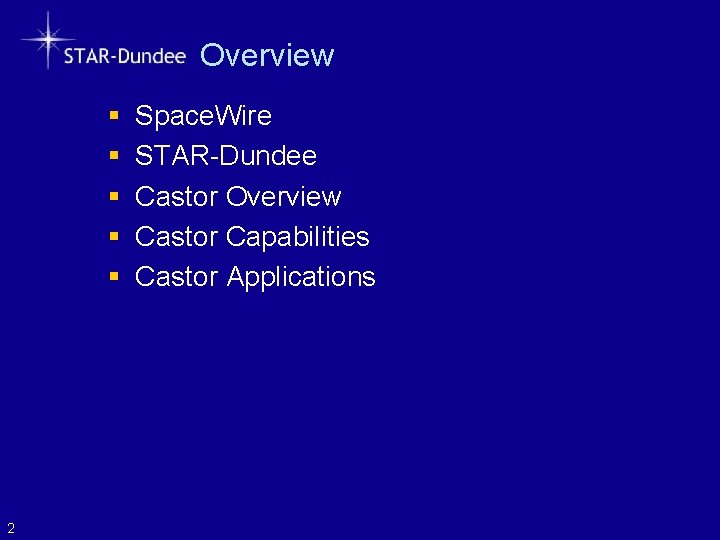 STAR-Dundee Overview

- SpaceWire
- STAR-Dundee
- Castor Overview
- Castor Capabilities
- Castor Applications

2